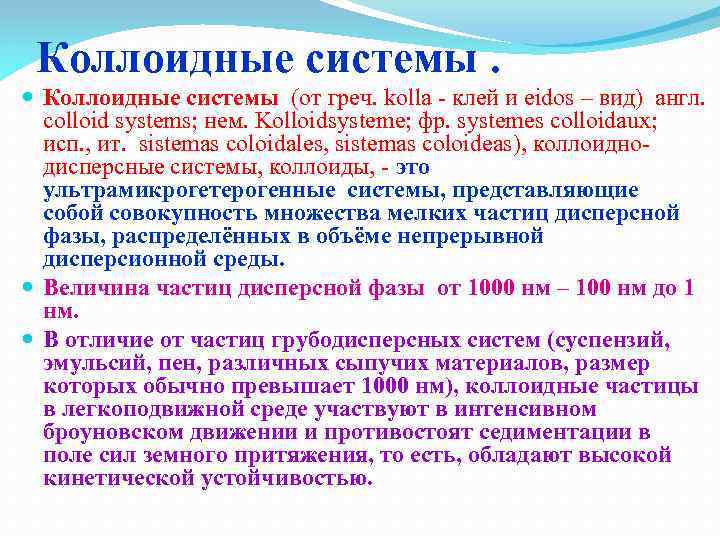 Коллоидные системы .

Коллоидные системы (от греч. kolla - клей и eidos – вид) англ. colloid systems; нем. Kolloidsysteme; фр. systemes colloidaux; исп., ит. sistemas coloidales, sistemas coloideas), коллоидно-дисперсные системы, коллоиды, - это ультрамикрогетерогенные системы, представляющие собой совокупность множества мелких частиц дисперсной фазы, распределённых в объёме непрерывной дисперсионной среды.

Величина частиц дисперсной фазы от 1000 нм – 100 нм до 1 нм.

В отличие от частиц грубодисперсных систем (суспензий, эмульсий, пен, различных сыпучих материалов, размер которых обычно превышает 1000 нм), коллоидные частицы в легкоподвижной среде участвуют в интенсивном броуновском движении и противостоят седиментации в поле сил земного притяжения, то есть, обладают высокой кинетической устойчивостью.